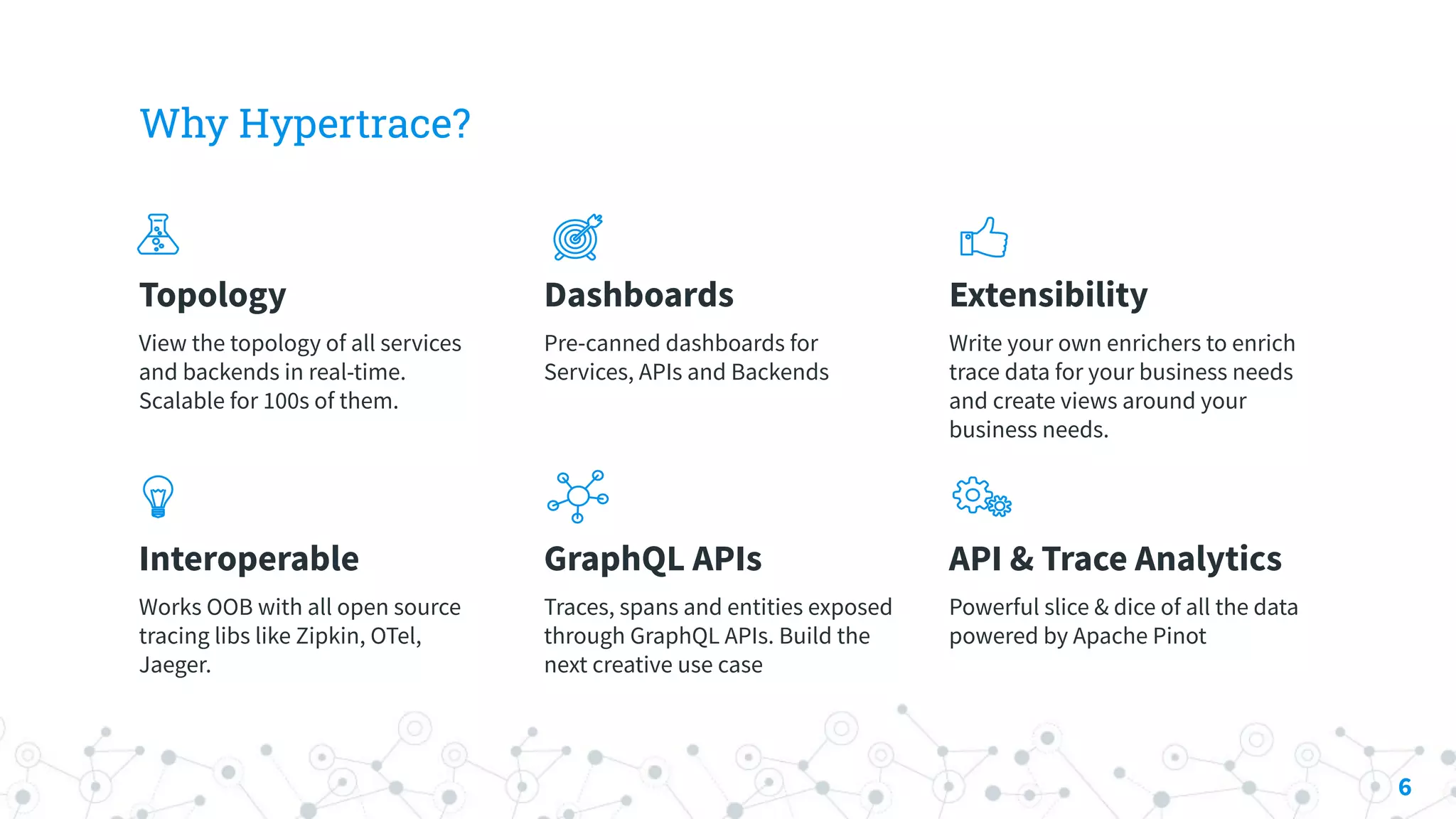 Why Hypertrace?

Topology

View the topology of all services and backends in real-time. Scalable for 100s of them.

Dashboards

Pre-canned dashboards for Services, APIs and Backends

Extensibility

Write your own enrichers to enrich trace data for your business needs and create views around your business needs.

Interoperable

Works OOB with all open source tracing libs like Zipkin, OTel, Jaeger.

GraphQL APIs

Traces, spans and entities exposed through GraphQL APIs. Build the next creative use case

API & Trace Analytics

Powerful slice & dice of all the data powered by Apache Pinot

6